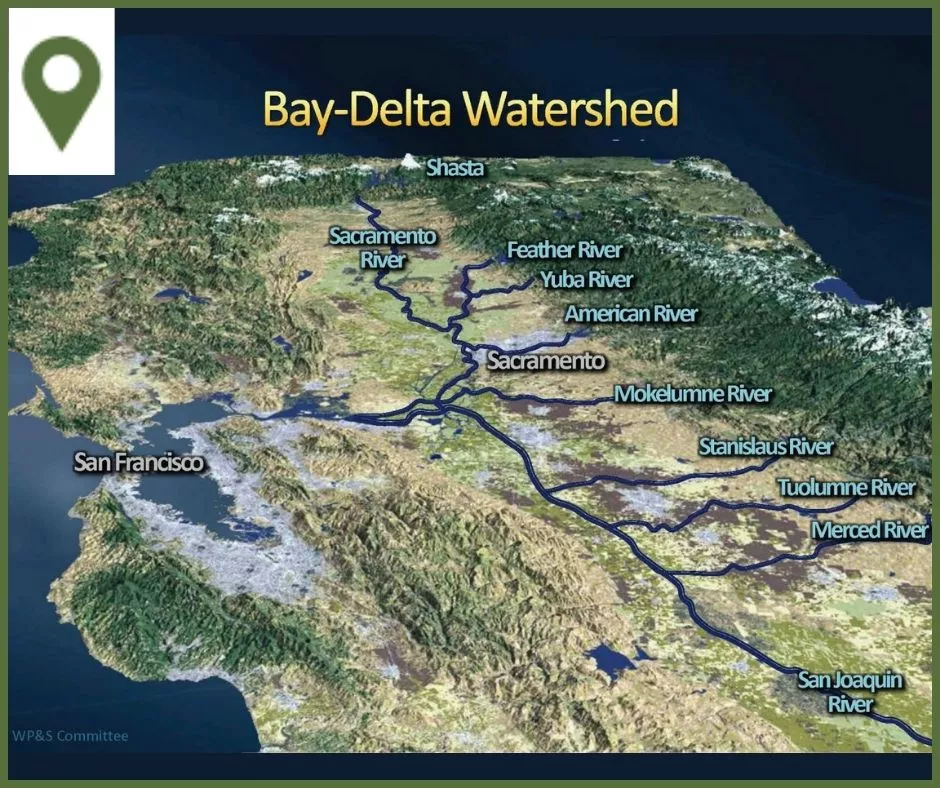 Bay-Delta Watershed

Shasta

Sacramento River

Feather River

Yuba River

American River

Sacramento

Mokelumne River

San Francisco

Stanislaus River

Tuolumne River

Merced River

San Joaquin River

WP&S Committee